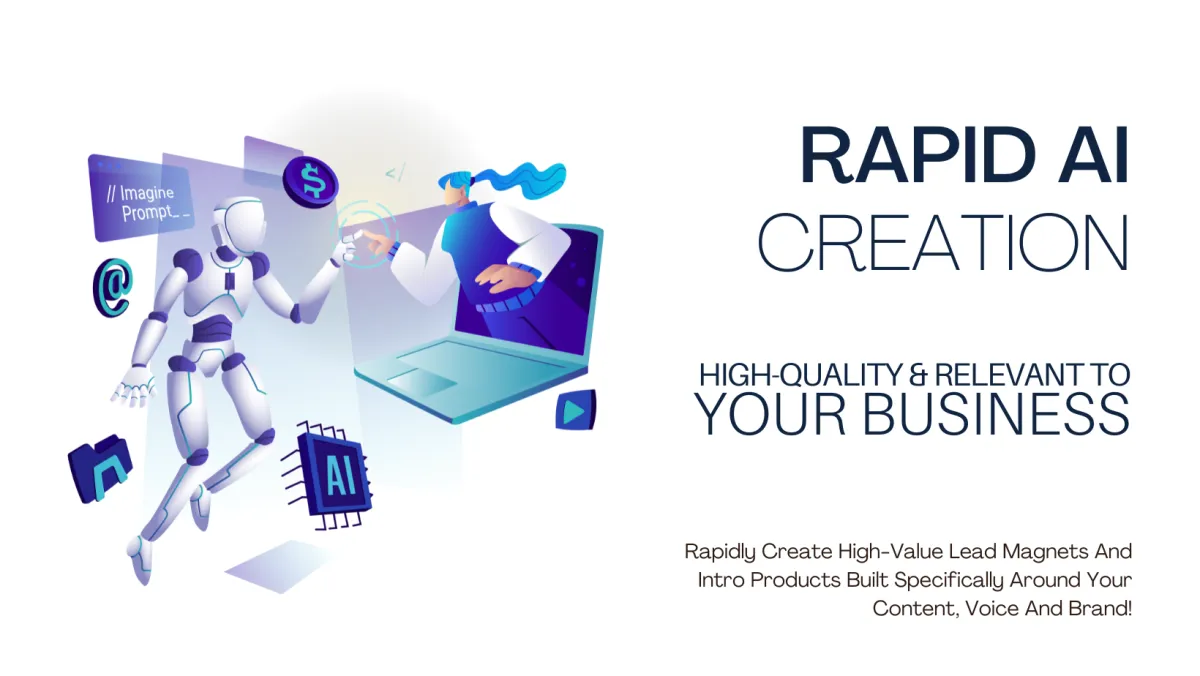 // Imagine Prompt_ _

$

</

@

AI

RAPID AI CREATION

HIGH-QUALITY & RELEVANT TO YOUR BUSINESS

Rapidly Create High-Value Lead Magnets And Intro Products Built Specifically Around Your Content, Voice And Brand!